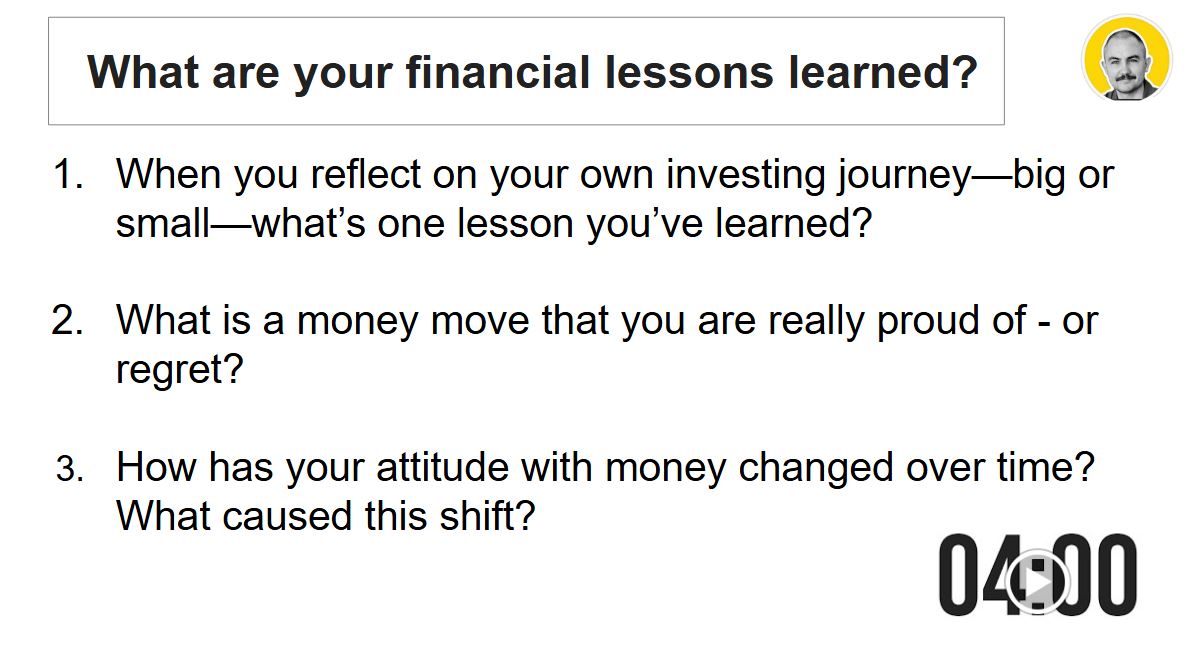 What are your financial lessons learned?

1. When you reflect on your own investing journey—big or small—what's one lesson you've learned?

2. What is a money move that you are really proud of - or regret?

3. How has your attitude with money changed over time? What caused this shift?

04:00